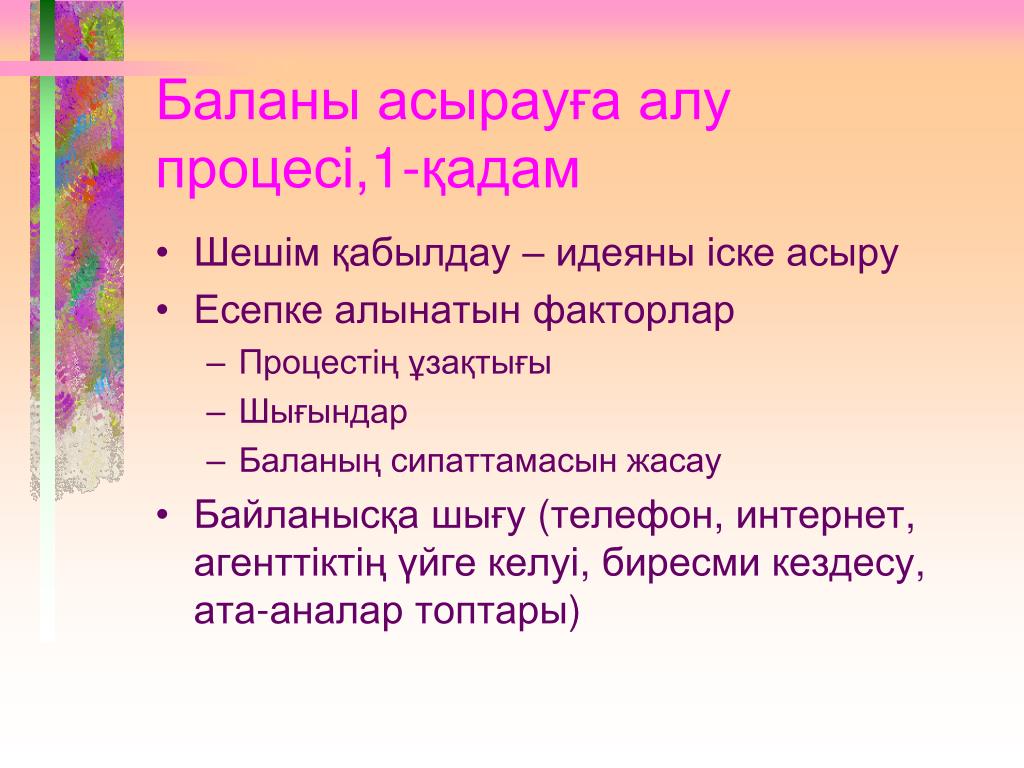 Баланы асырауға алу процесі,1-қадам

• Шешім қабылдау – идеяны іске асыру
• Есепке алынатын факторлар
  – Процестің ұзақтығы
  – Шығындар
  – Баланың сипаттамасын жасау
• Байланысқа шығу (телефон, интернет, агенттіктің үйге келуі, биресми кездесу, ата-аналар топтары)